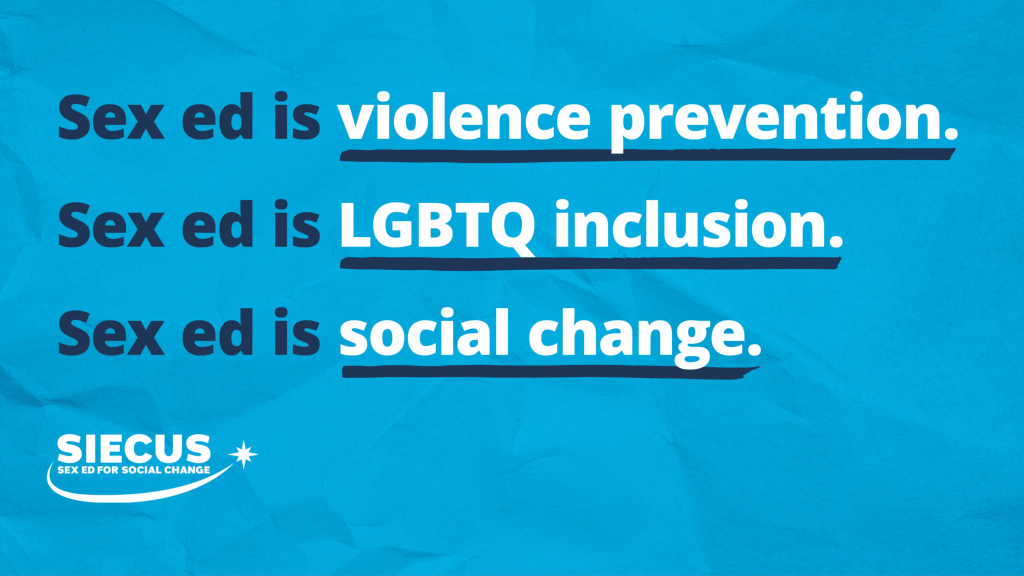 Sex ed is violence prevention.

Sex ed is LGBTQ inclusion.

Sex ed is social change.

SIECUS
SEX ED FOR SOCIAL CHANGE